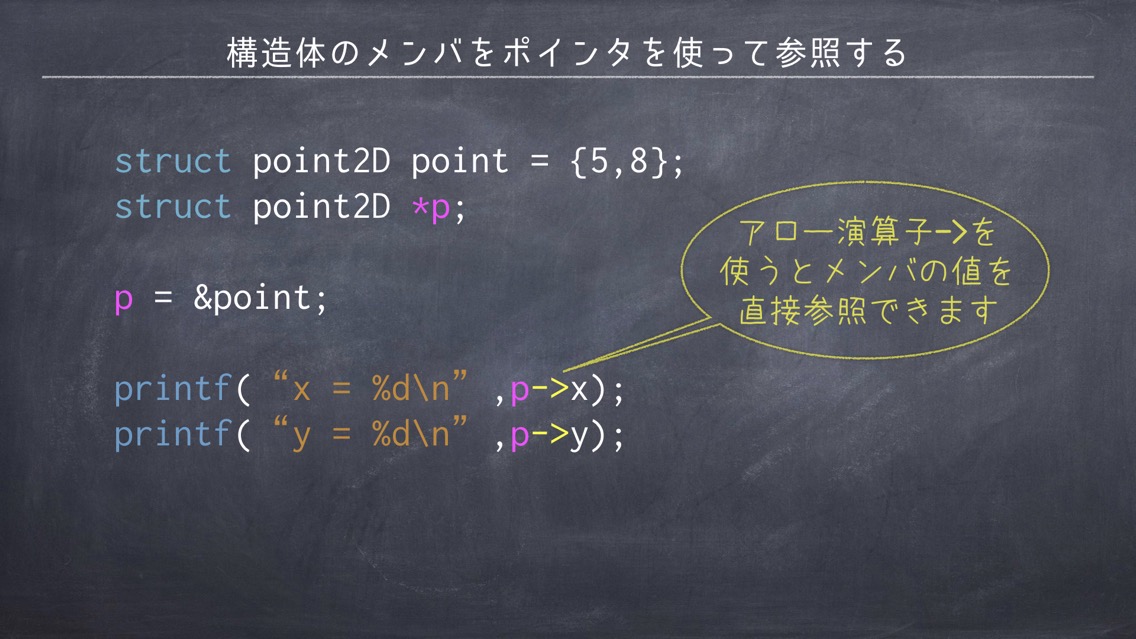 構造体のメンバをポインタを使って参照する

struct point2D point = {5,8};
struct point2D *p;

p = &point;

printf( “x = %d\n” ,p->x);
printf( “y = %d\n” ,p->y);

アロー演算子->を使うとメンバの値を直接参照できます